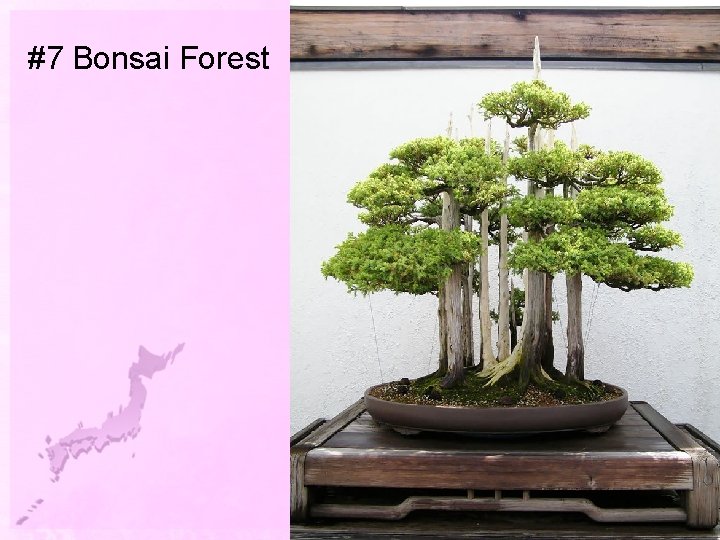 #7 Bonsai Forest